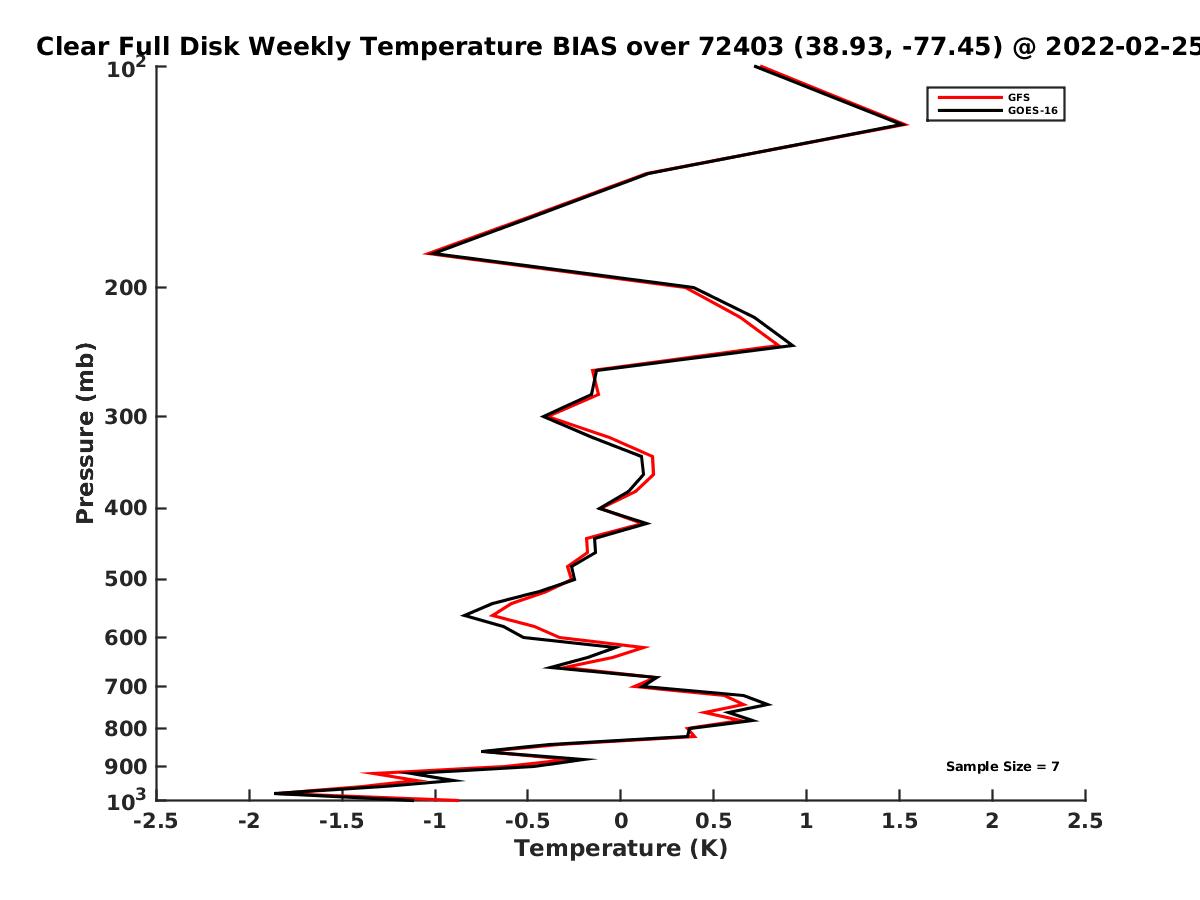 Clear Full Disk Weekly Temperature BIAS over 72403 (38.93, -77.45) @ 2022-02-25

GFS
GOES-16

Pressure (mb)

$10^2$
200
300
400
500
600
700
800
900
$10^3$

Sample Size = 7

-2.5
-2
-1.5
-1
-0.5
0
0.5
1
1.5
2
2.5

Temperature (K)